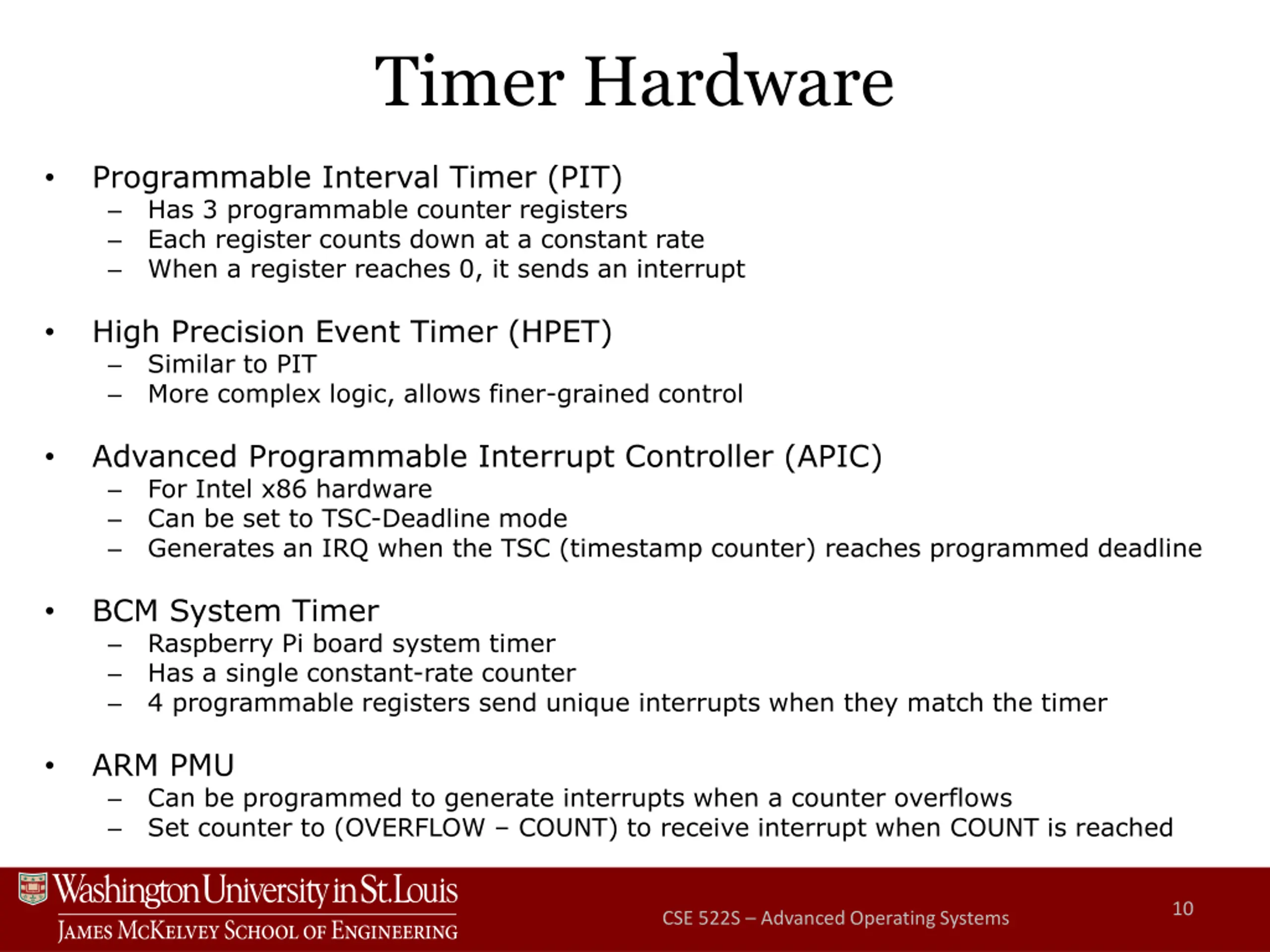 Timer Hardware

• Programmable Interval Timer (PIT)
– Has 3 programmable counter registers
– Each register counts down at a constant rate
– When a register reaches 0, it sends an interrupt

• High Precision Event Timer (HPET)
– Similar to PIT
– More complex logic, allows finer-grained control

• Advanced Programmable Interrupt Controller (APIC)
– For Intel x86 hardware
– Can be set to TSC-Deadline mode
– Generates an IRQ when the TSC (timestamp counter) reaches programmed deadline

• BCM System Timer
– Raspberry Pi board system timer
– Has a single constant-rate counter
– 4 programmable registers send unique interrupts when they match the timer

• ARM PMU
– Can be programmed to generate interrupts when a counter overflows
– Set counter to (OVERFLOW – COUNT) to receive interrupt when COUNT is reached

Washington University in St. Louis
JAMES MCKELVEY SCHOOL OF ENGINEERING

CSE 522S – Advanced Operating Systems

10